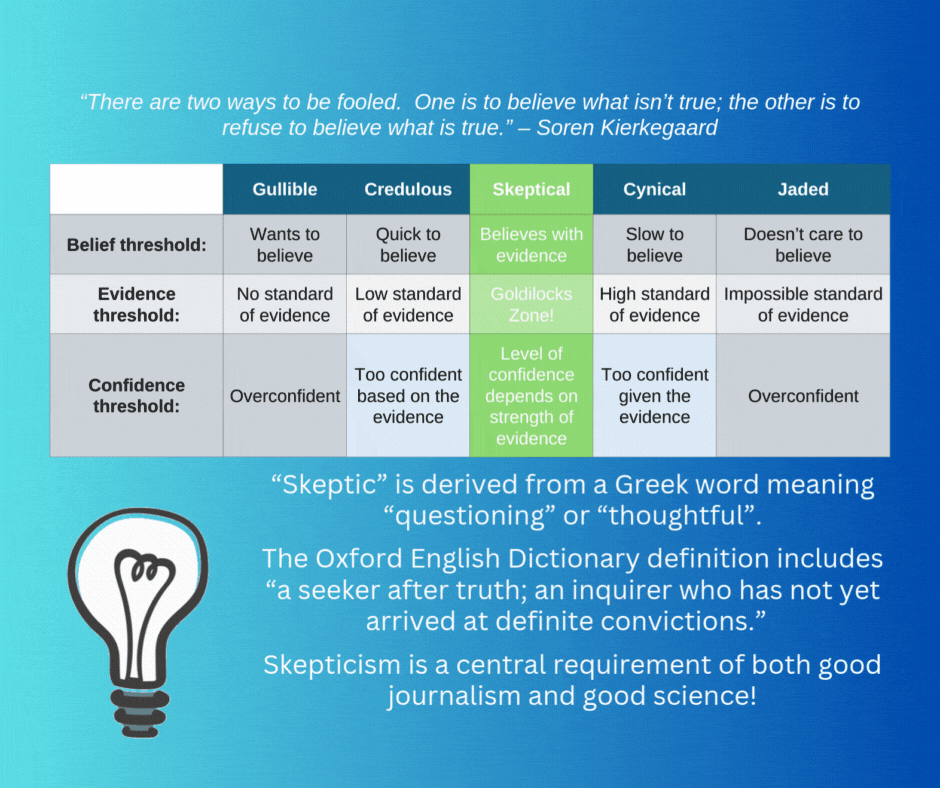 “There are two ways to be fooled.  One is to believe what isn’t true; the other is to refuse to believe what is true.” – Soren Kierkegaard

| | Gullible | Credulous | Skeptical | Cynical | Jaded |
|---|---|---|---|---|---|
| Belief threshold: | Wants to believe | Quick to believe | Believes with evidence | Slow to believe | Doesn’t care to believe |
| Evidence threshold: | No standard of evidence | Low standard of evidence | Goldilocks Zone! | High standard of evidence | Impossible standard of evidence |
| Confidence threshold: | Overconfident | Too confident based on the evidence | Level of confidence depends on strength of evidence | Too confident given the evidence | Overconfident |

“Skeptic” is derived from a Greek word meaning “questioning” or “thoughtful”.

The Oxford English Dictionary definition includes “a seeker after truth; an inquirer who has not yet arrived at definite convictions.”

Skepticism is a central requirement of both good journalism and good science!